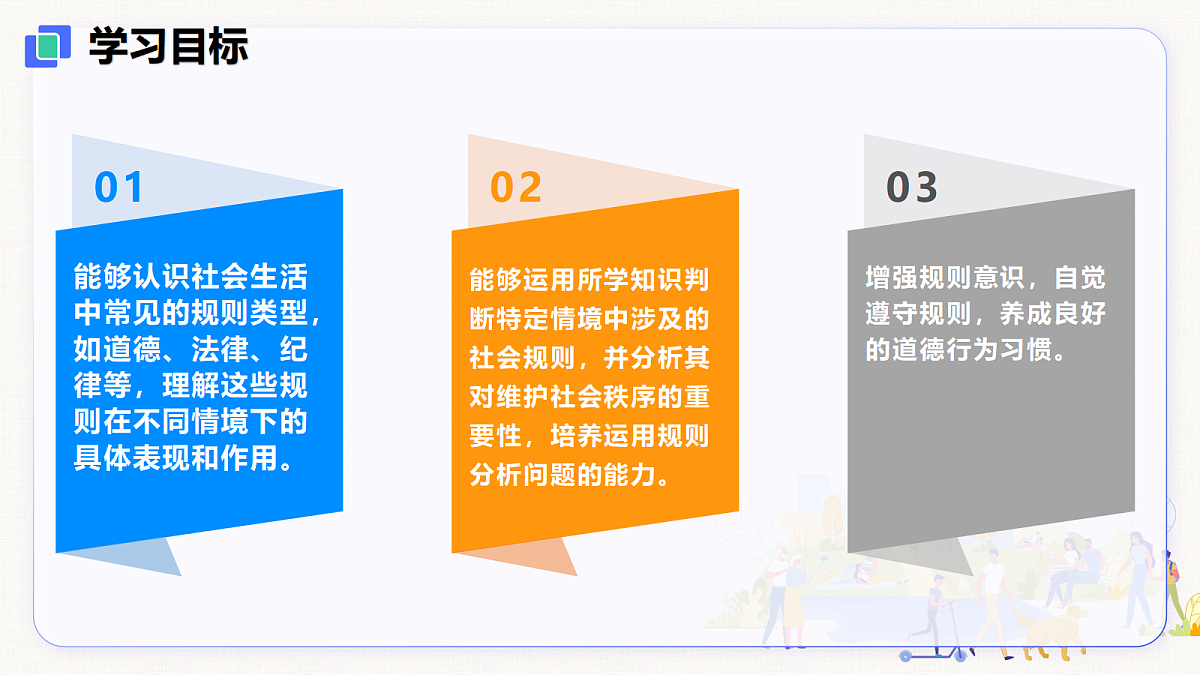 学习目标

01

能够认识社会生活中常见的规则类型，如道德、法律、纪律等，理解这些规则在不同情境下的具体表现和作用。

02

能够运用所学知识判断特定情境中涉及的社会规则，并分析其对维护社会秩序的重要性，培养运用规则分析问题的能力。

03

增强规则意识，自觉遵守规则，养成良好的道德行为习惯。